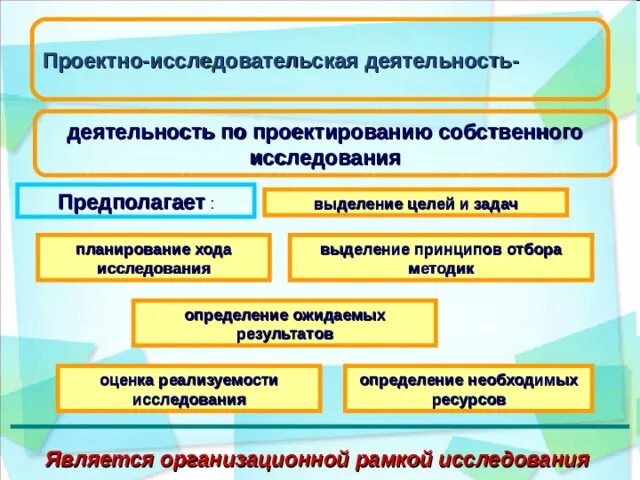 Проектно-исследовательская деятельность-

деятельность по проектированию собственного исследования

Предполагает :

выделение целей и задач

планирование хода исследования

выделение принципов отбора методик

определение ожидаемых результатов

оценка реализуемости исследования

определение необходимых ресурсов

Является организационной рамкой исследования